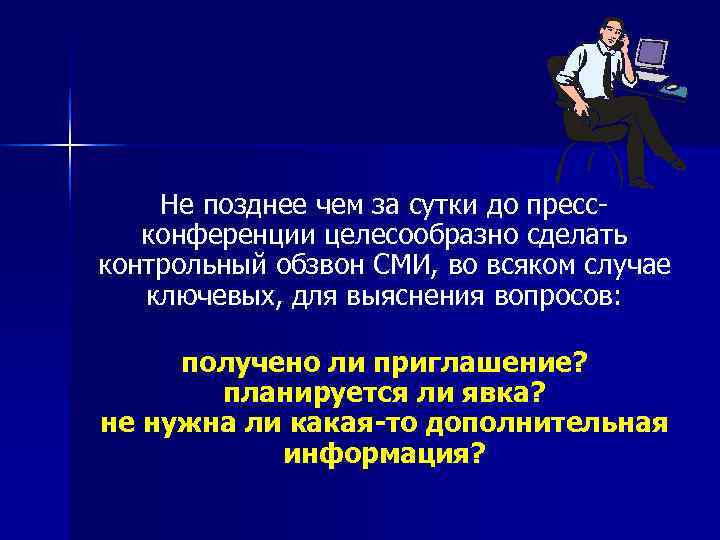 Не позднее чем за сутки до пресс-конференции целесообразно сделать контрольный обзвон СМИ, во всяком случае ключевых, для выяснения вопросов:

получено ли приглашение?
планируется ли явка?
не нужна ли какая-то дополнительная информация?